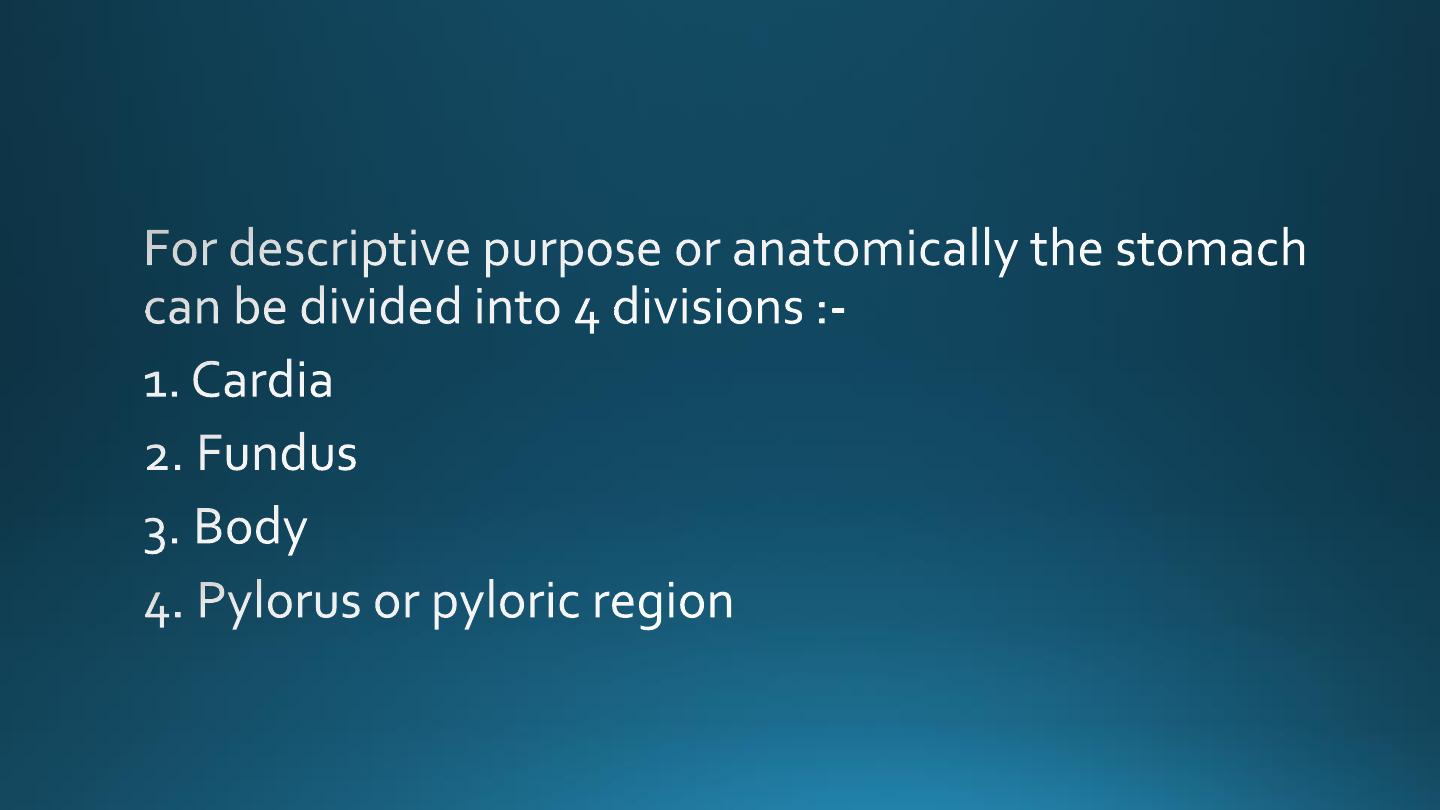 For descriptive purpose or anatomically the stomach can be divided into 4 divisions :-

1. Cardia

2. Fundus

3. Body

4. Pylorus or pyloric region